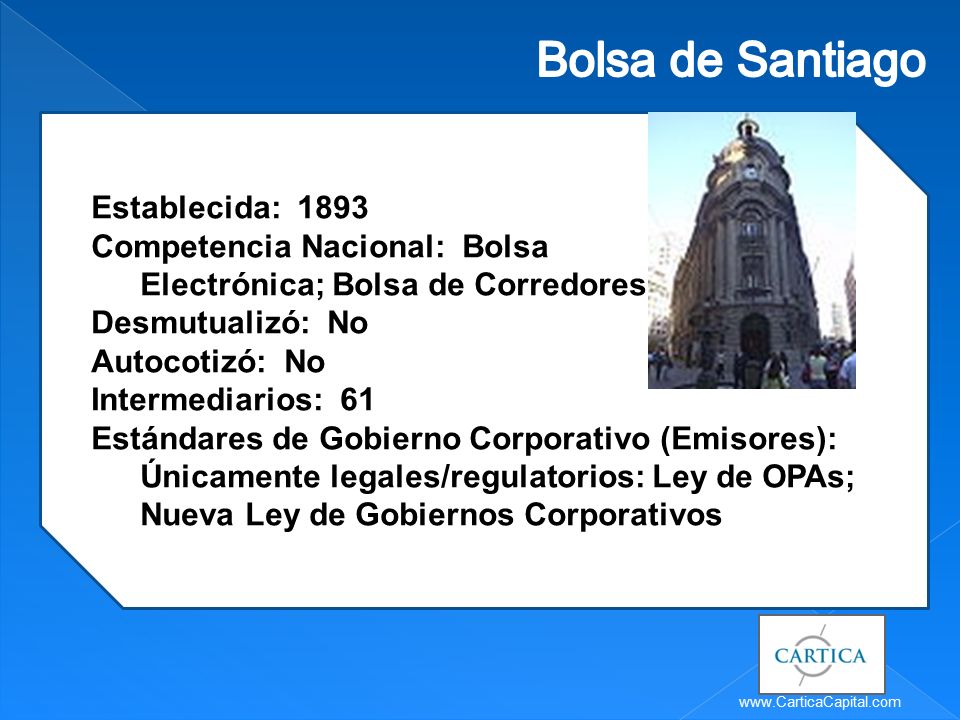 Bolsa de Santiago

Establecida: 1893
Competencia Nacional: Bolsa Electrónica; Bolsa de Corredores
Desmutualizó: No
Autocotizó: No
Intermediarios: 61
Estándares de Gobierno Corporativo (Emisores): Únicamente legales/regulatorios: Ley de OPAs; Nueva Ley de Gobiernos Corporativos

CARTICA

www.CarticaCapital.com